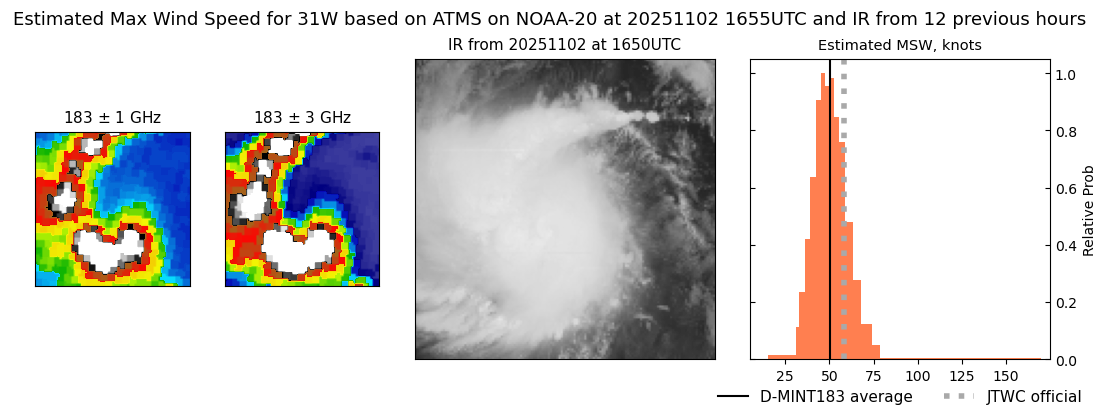 Estimated Max Wind Speed for 31W based on ATMS on NOAA-20 at 20251102 1655UTC and IR from 12 previous hours

183 ± 1 GHz

183 ± 3 GHz

IR from 20251102 at 1650UTC

Estimated MSW, knots

1.0
0.8
0.6
0.4
0.2
0.0

Relative Prob

25 50 75 100 125 150

D-MINT183 average

JTWC official